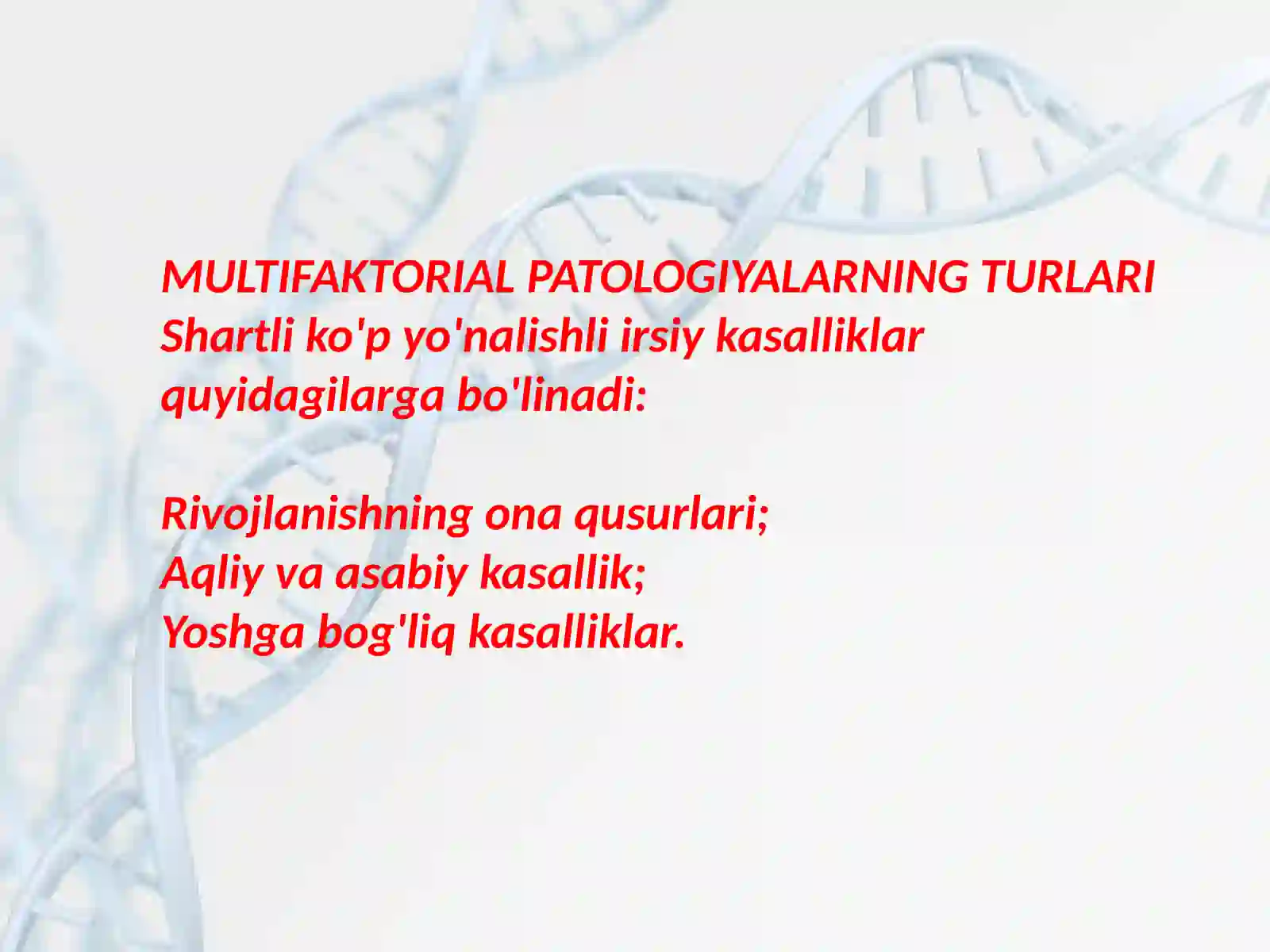 MULTIFAKTORIAL PATOLOGIYALARNING TURLARI
Shartli ko'p yo'nalishli irsiy kasalliklar quyidagilarga bo'linadi:

Rivojlanishning ona qusurlari;
Aqliy va asabiy kasallik;
Yoshga bog'liq kasalliklar.